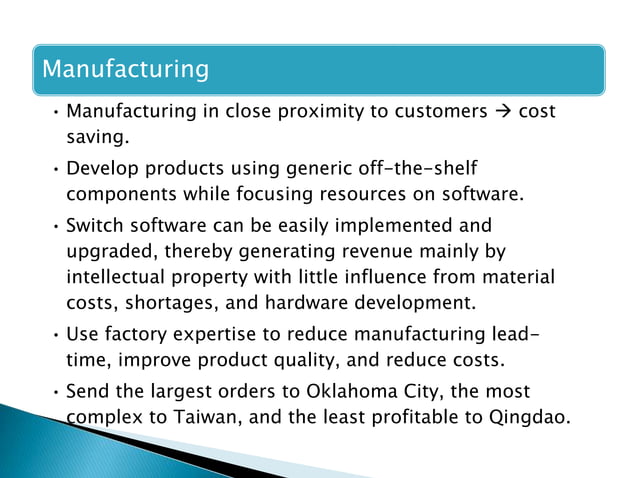 Manufacturing

• Manufacturing in close proximity to customers → cost saving.

• Develop products using generic off-the-shelf components while focusing resources on software.

• Switch software can be easily implemented and upgraded, thereby generating revenue mainly by intellectual property with little influence from material costs, shortages, and hardware development.

• Use factory expertise to reduce manufacturing lead-time, improve product quality, and reduce costs.

• Send the largest orders to Oklahoma City, the most complex to Taiwan, and the least profitable to Qingdao.